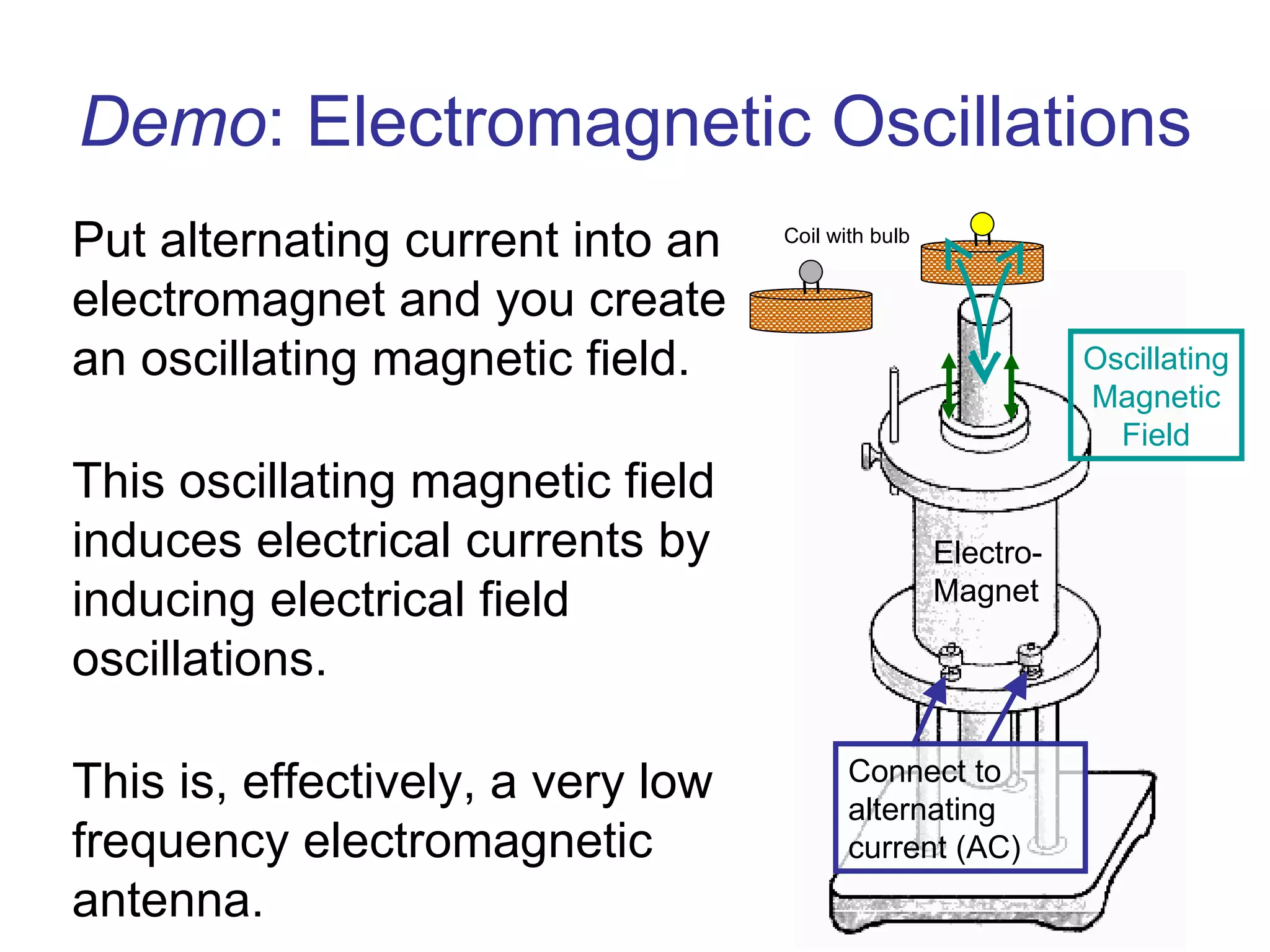 Demo: Electromagnetic Oscillations

Put alternating current into an electromagnet and you create an oscillating magnetic field.

This oscillating magnetic field induces electrical currents by inducing electrical field oscillations.

This is, effectively, a very low frequency electromagnetic antenna.

Coil with bulb

Oscillating Magnetic Field

Electro-Magnet

Connect to alternating current (AC)